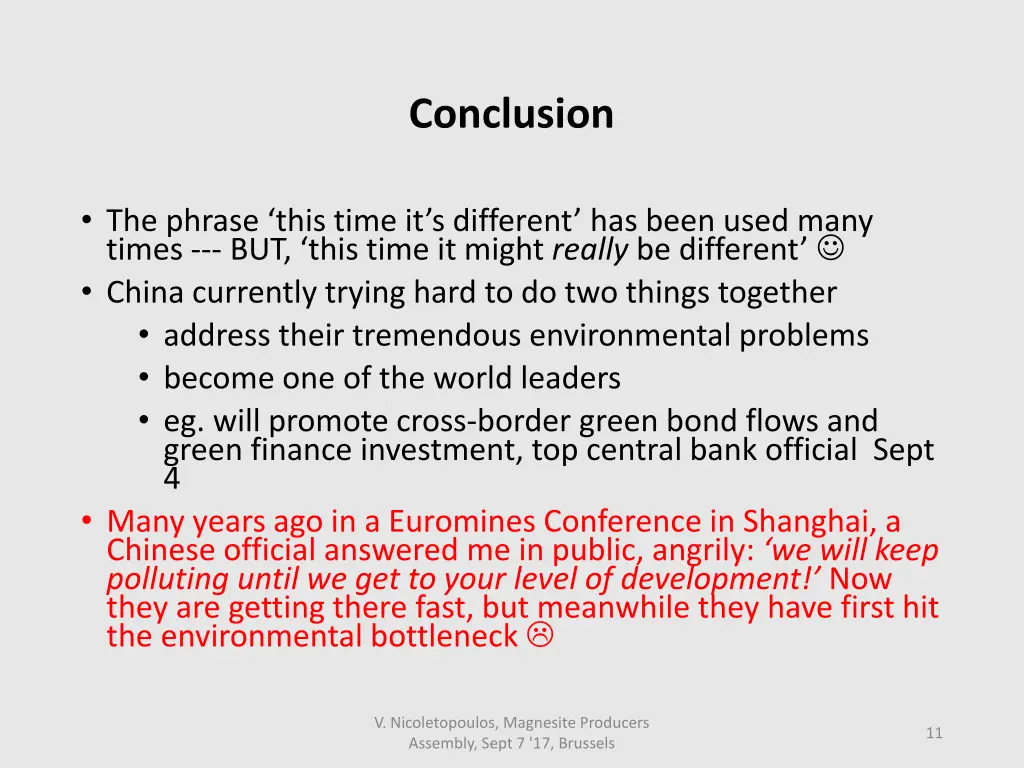 Conclusion

• The phrase ‘this time it’s different’ has been used many times --- BUT, ‘this time it might really be different’ ☺
• China currently trying hard to do two things together
  • address their tremendous environmental problems
  • become one of the world leaders
  • eg. will promote cross-border green bond flows and green finance investment, top central bank official Sept 4
• Many years ago in a Euromines Conference in Shanghai, a Chinese official answered me in public, angrily: ‘we will keep polluting until we get to your level of development!’ Now they are getting there fast, but meanwhile they have first hit the environmental bottleneck ☹

V. Nicoletopoulos, Magnesite Producers Assembly, Sept 7 '17, Brussels

11